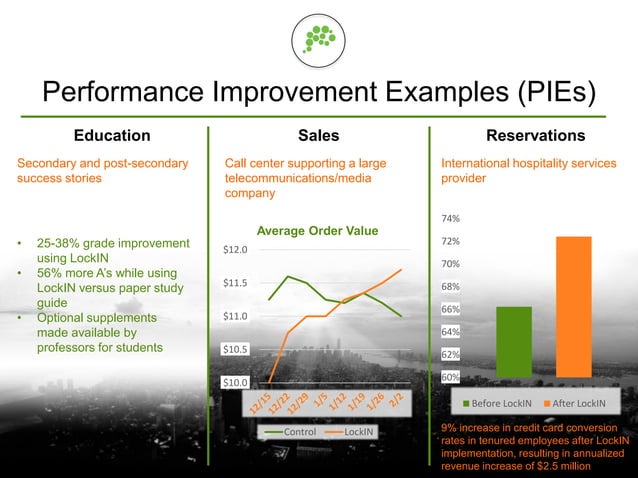 Performance Improvement Examples (PIEs)

Education

Secondary and post-secondary success stories

• 25-38% grade improvement using LockIN
• 56% more A's while using LockIN versus paper study guide
• Optional supplements made available by professors for students

Sales

Call center supporting a large telecommunications/media company

Average Order Value

$12.0
$11.5
$11.0
$10.5
$10.0

12/15 12/22 12/29 1/5 1/12 1/19 1/26 2/2

Control LockIN

Reservations

International hospitality services provider

74%
72%
70%
68%
66%
64%
62%
60%

Before LockIN After LockIN

9% increase in credit card conversion rates in tenured employees after LockIN implementation, resulting in annualized revenue increase of $2.5 million